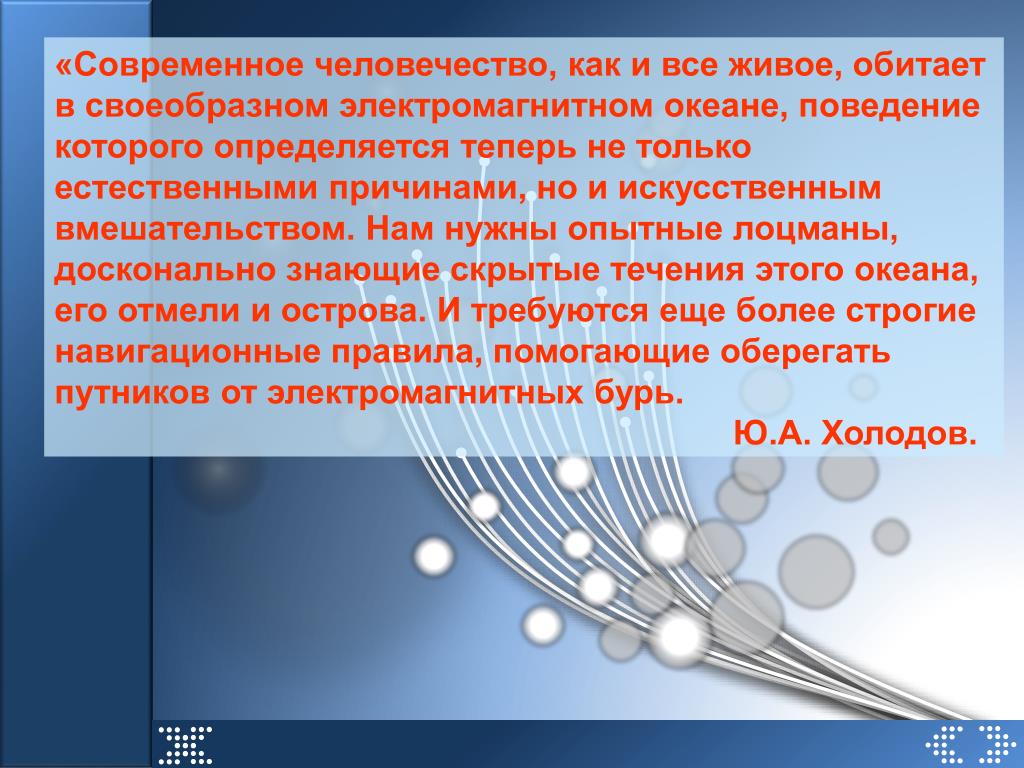 «Современное человечество, как и все живое, обитает в своеобразном электромагнитном океане, поведение которого определяется теперь не только естественными причинами, но и искусственным вмешательством. Нам нужны опытные лоцманы, досконально знающие скрытые течения этого океана, его отмели и острова. И требуются еще более строгие навигационные правила, помогающие оберегать путников от электромагнитных бурь.

Ю.А. Холодов.